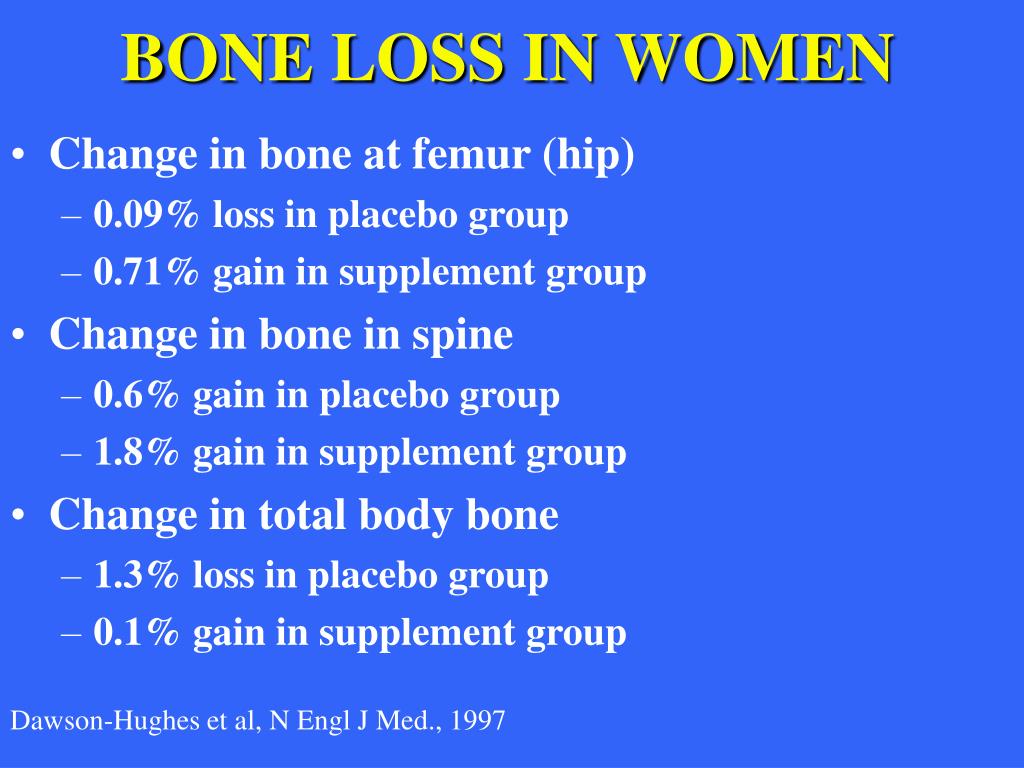 BONE LOSS IN WOMEN

• Change in bone at femur (hip)
– 0.09% loss in placebo group
– 0.71% gain in supplement group
• Change in bone in spine
– 0.6% gain in placebo group
– 1.8% gain in supplement group
• Change in total body bone
– 1.3% loss in placebo group
– 0.1% gain in supplement group

Dawson-Hughes et al, N Engl J Med., 1997